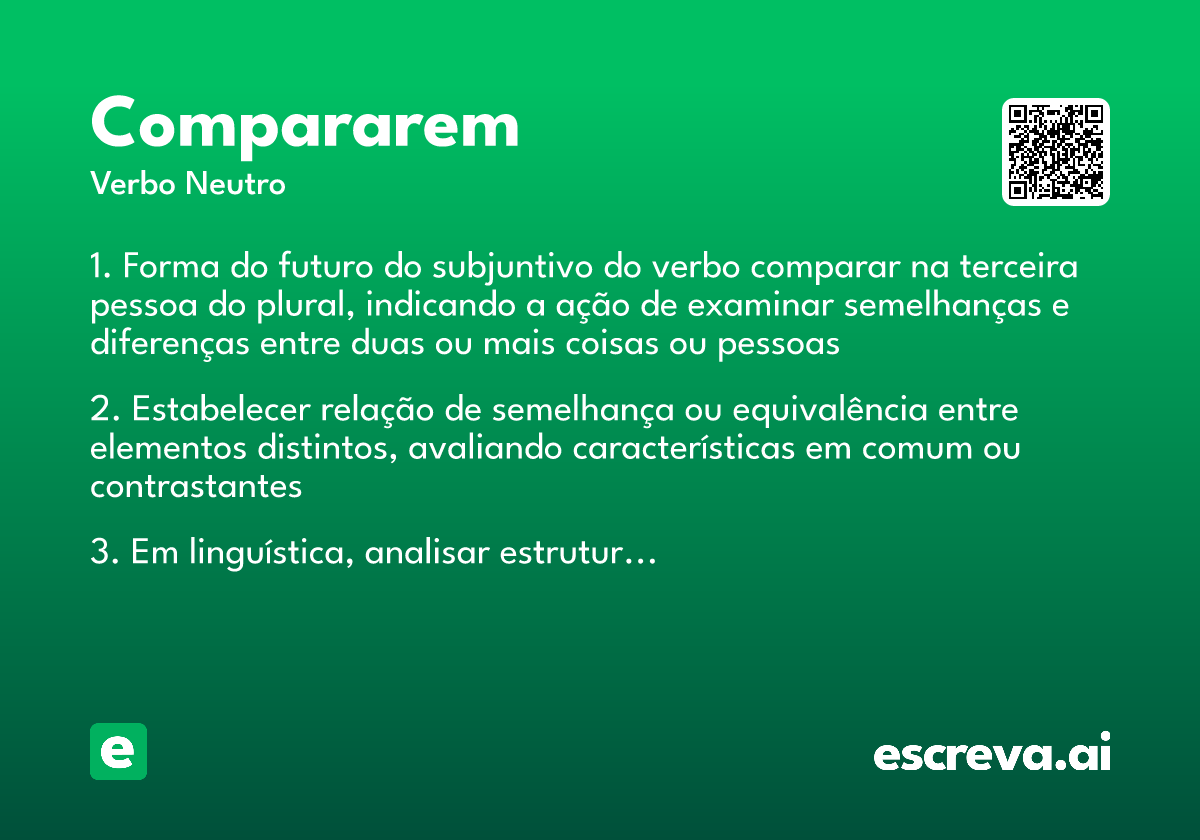 Compararem
Verbo Neutro

1. Forma do futuro do subjuntivo do verbo comparar na terceira pessoa do plural, indicando a ação de examinar semelhanças e diferenças entre duas ou mais coisas ou pessoas

2. Estabelecer relação de semelhança ou equivalência entre elementos distintos, avaliando características em comum ou contrastantes

3. Em linguística, analisar estrutur…

e

escreva.ai